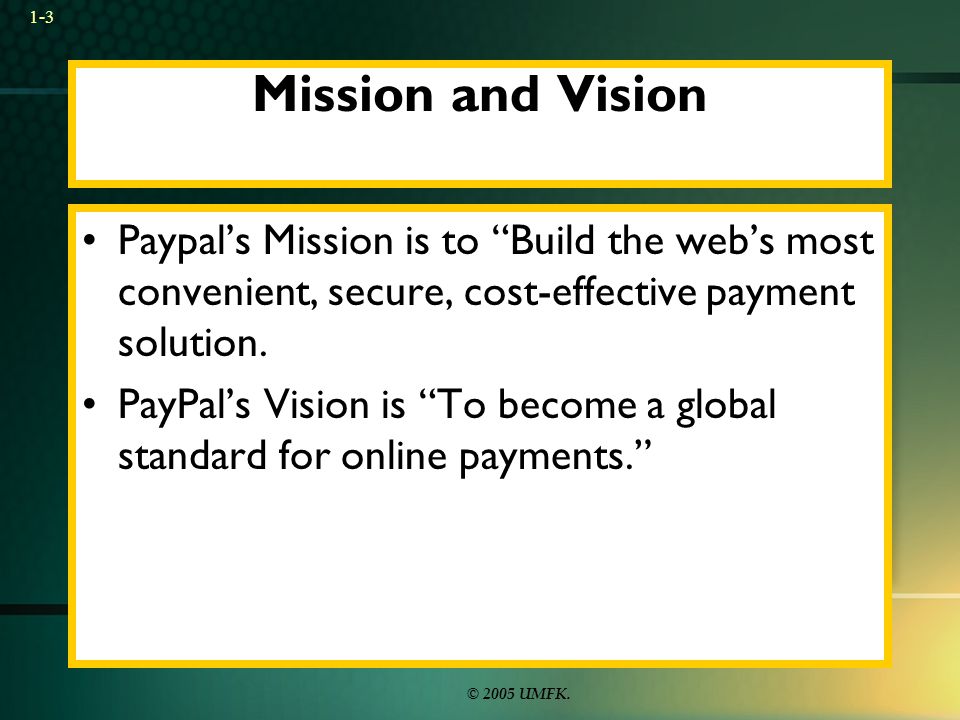 1-3

Mission and Vision

• Paypal’s Mission is to “Build the web’s most convenient, secure, cost-effective payment solution.
• PayPal’s Vision is “To become a global standard for online payments.”

© 2005 UMFK.